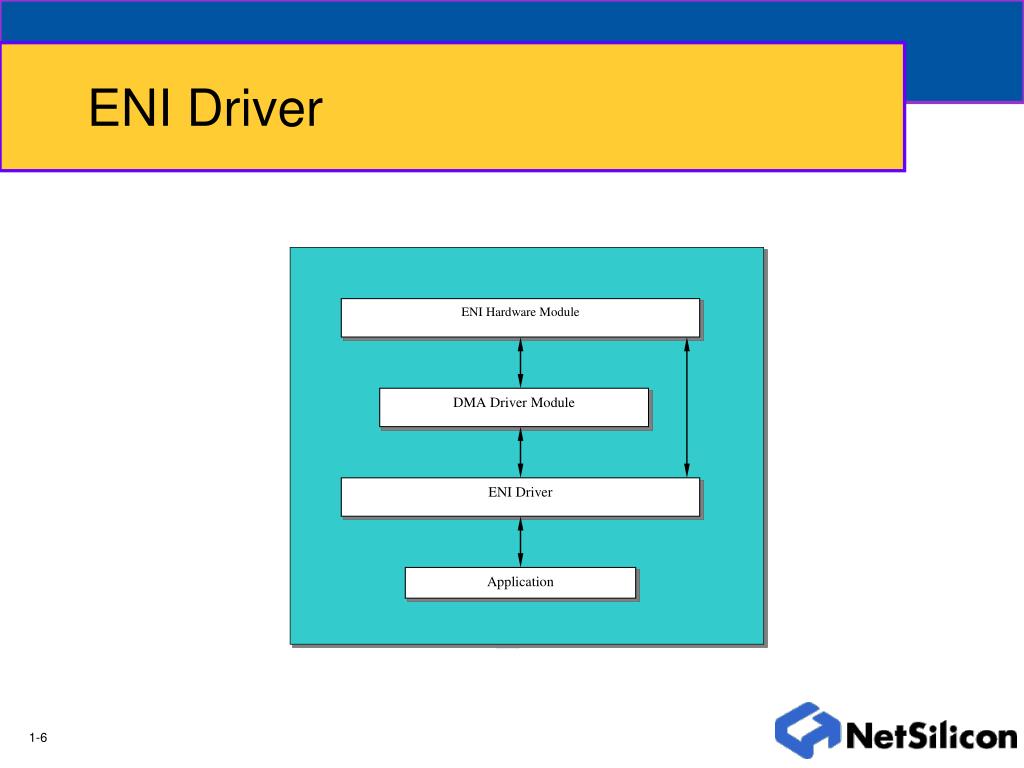 ENI Driver

ENI Hardware Module

DMA Driver Module

ENI Driver

Application

1-6

NetSilicon